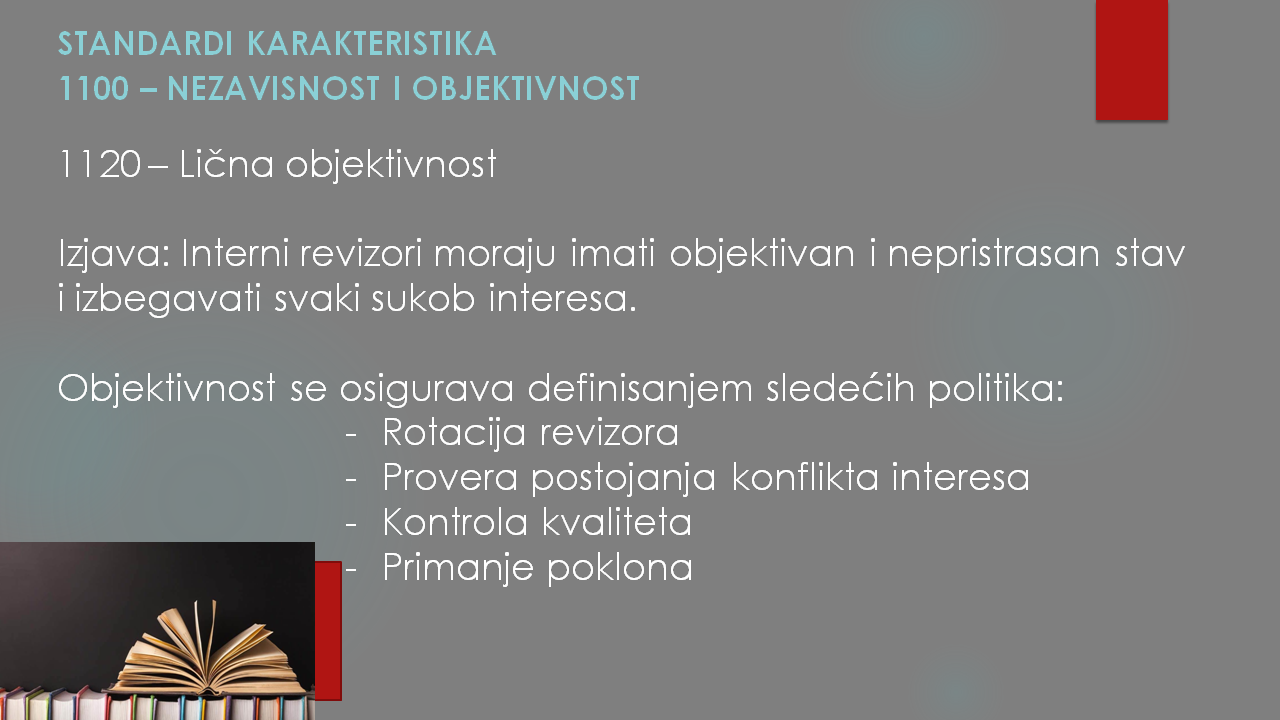 STANDARDI KARAKTERISTIKA
1100 – NEZAVISNOST I OBJEKTIVNOST

1120 – Lična objektivnost

Izjava: Interni revizori moraju imati objektivan i nepristrasan stav i izbegavati svaki sukob interesa.

Objektivnost se osigurava definisanjem sledećih politika:
- Rotacija revizora
- Provera postojanja konflikta interesa
- Kontrola kvaliteta
- Primanje poklona